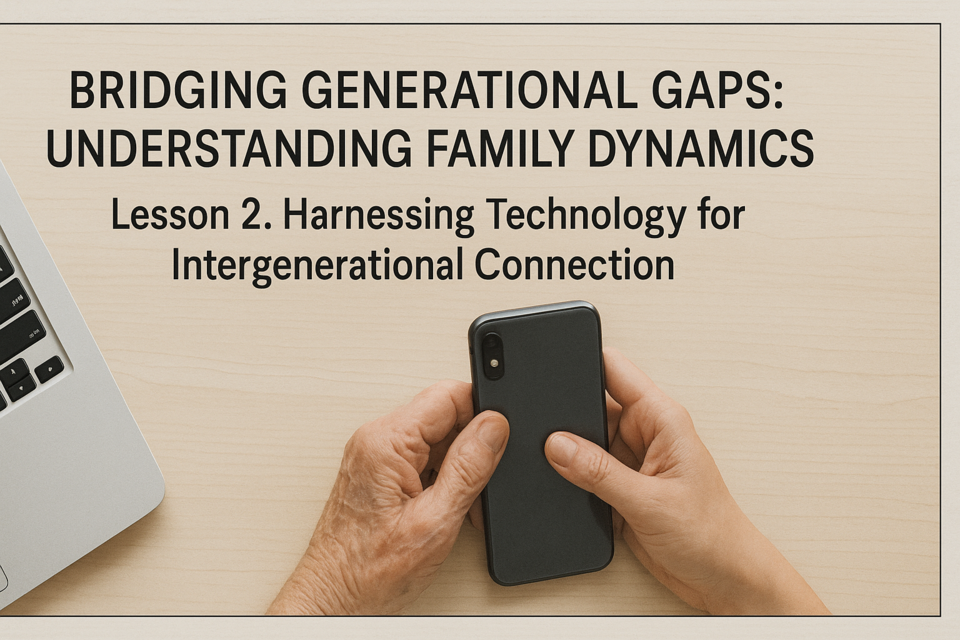 BRIDGING GENERATIONAL GAPS: UNDERSTANDING FAMILY DYNAMICS

Lesson 2. Harnessing Technology for Intergenerational Connection